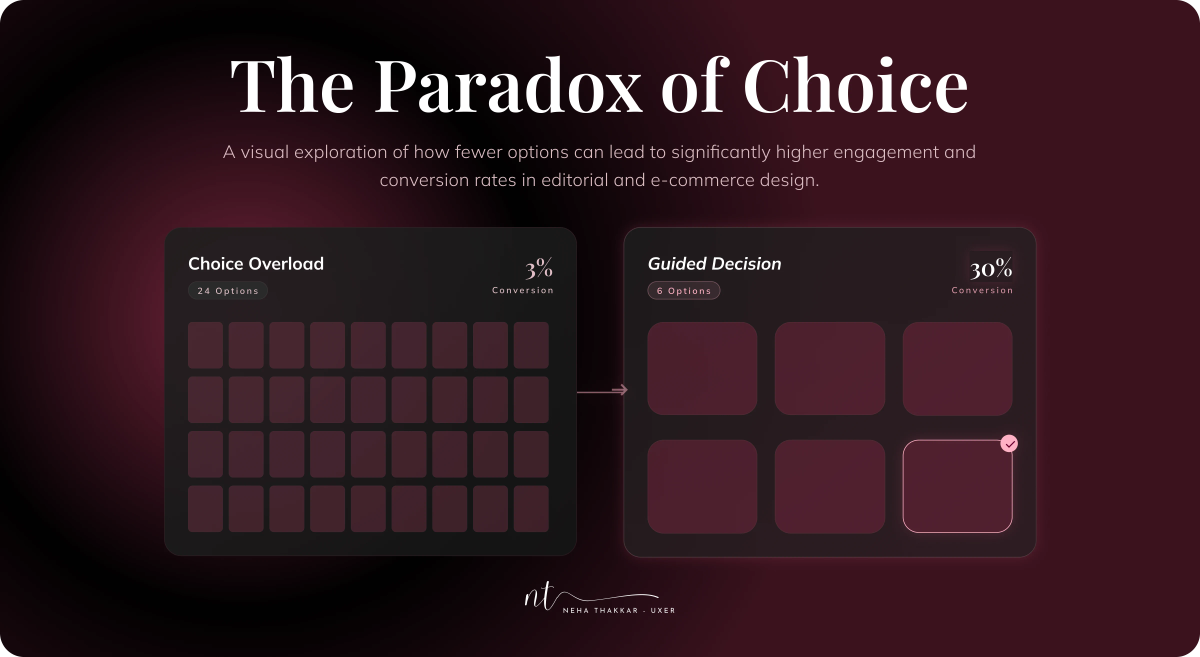 The Paradox of Choice

A visual exploration of how fewer options can lead to significantly higher engagement and conversion rates in editorial and e-commerce design.

Choice Overload
24 Options
3%
Conversion

Guided Decision
6 Options
30%
Conversion

nt
NEHA THAKKAR - UXER